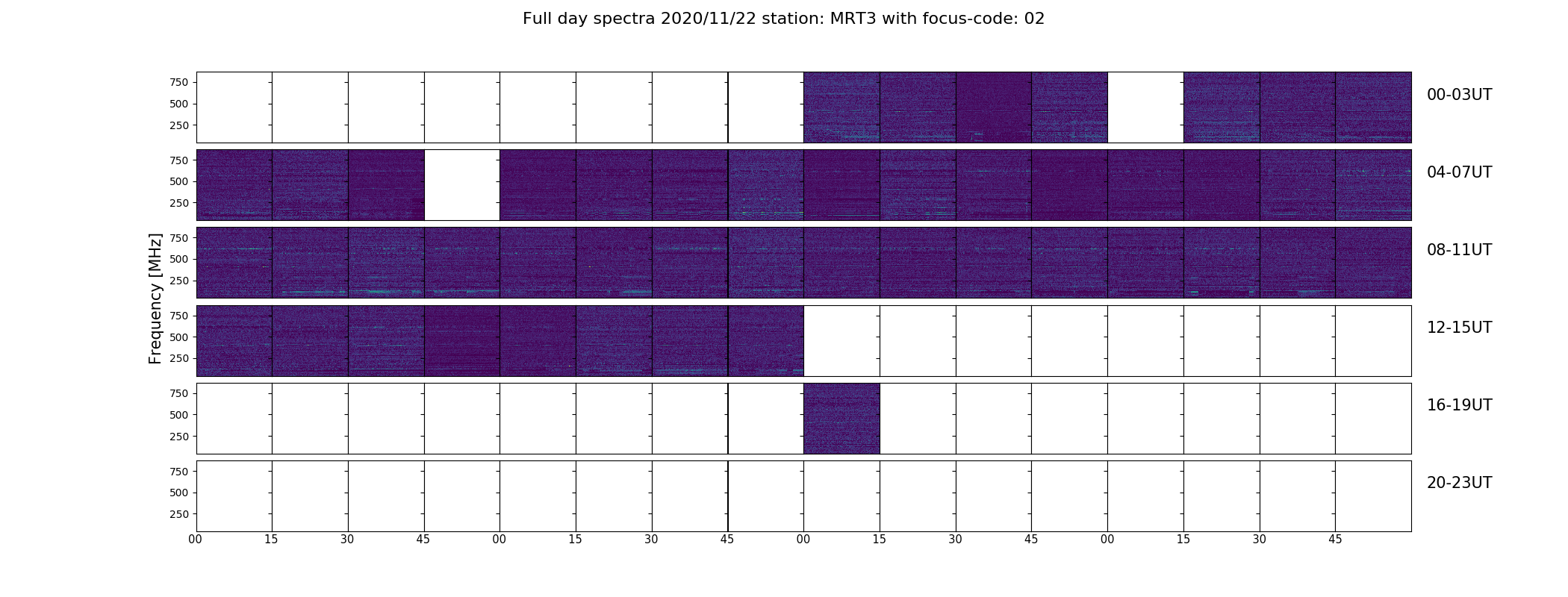 Full day spectra 2020/11/22 station: MRT3 with focus-code: 02

Frequency [MHz]

750
500
250
00-03UT

750
500
250
04-07UT

750
500
250
08-11UT

750
500
250
12-15UT

750
500
250
16-19UT

750
500
250
20-23UT

00 15 30 45 00 15 30 45 00 15 30 45 00 15 30 45